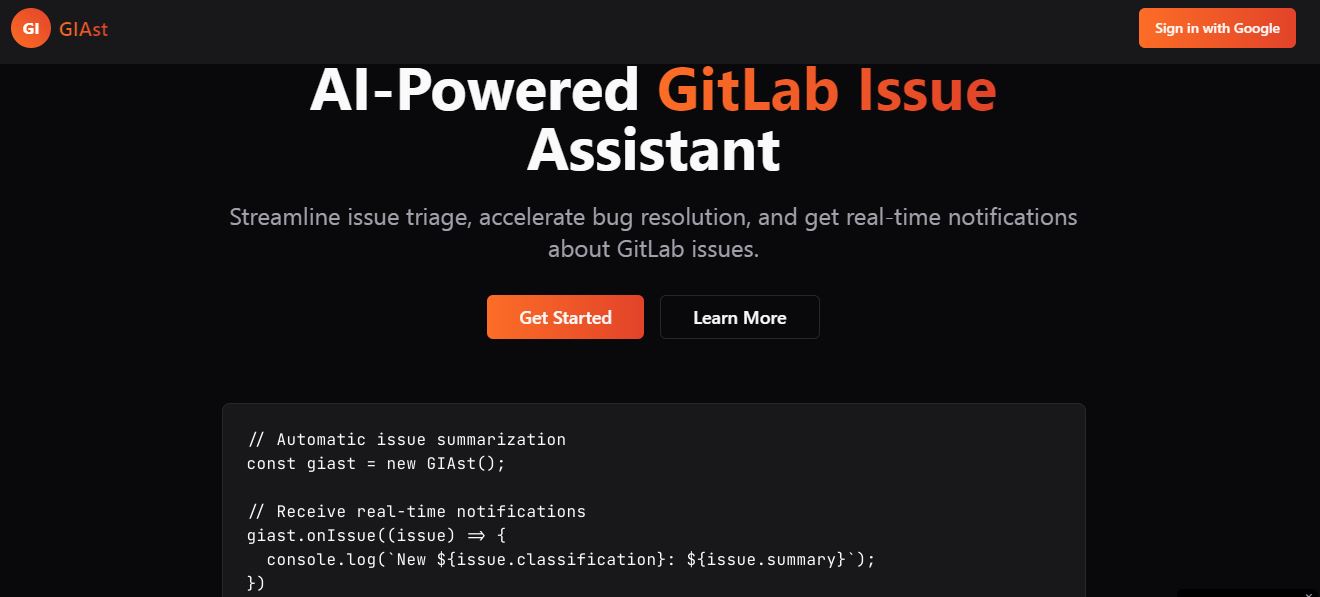 GI GIAst

Sign in with Google

AI-Powered GitLab Issue Assistant

Streamline issue triage, accelerate bug resolution, and get real-time notifications about GitLab issues.

Get Started

Learn More

// Automatic issue summarization
const giast = new GIAst();

// Receive real-time notifications
giast.onIssue((issue) ⇒ {
  console.log(`New ${issue.classification}: ${issue.summary}`);
})